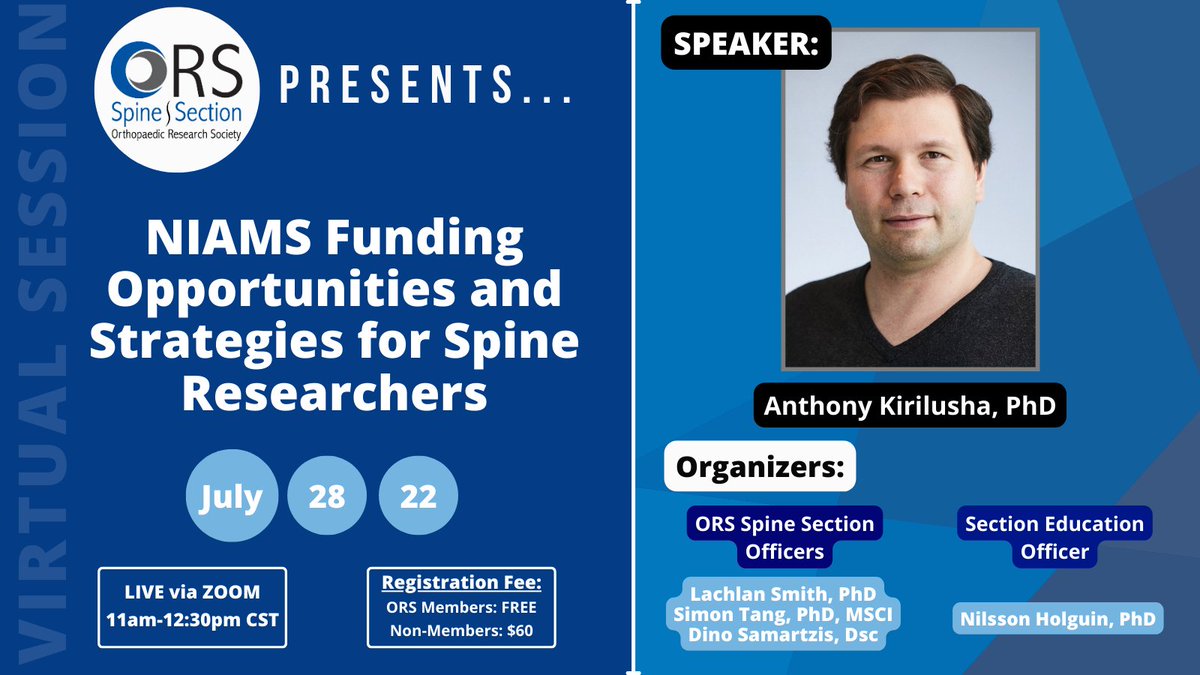 VIRTUAL SESSION

ORS Spine Section Orthopaedic Research Society

PRESENTS...

NIAMS Funding Opportunities and Strategies for Spine Researchers

July 28 22

LIVE via ZOOM
11am-12:30pm CST

Registration Fee:
ORS Members: FREE
Non-Members: $60

SPEAKER:

Anthony Kirilusha, PhD

Organizers:

ORS Spine Section Officers

Lachlan Smith, PhD
Simon Tang, PhD, MSCI
Dino Samartzis, Dsc

Section Education Officer

Nilsson Holguin, PhD